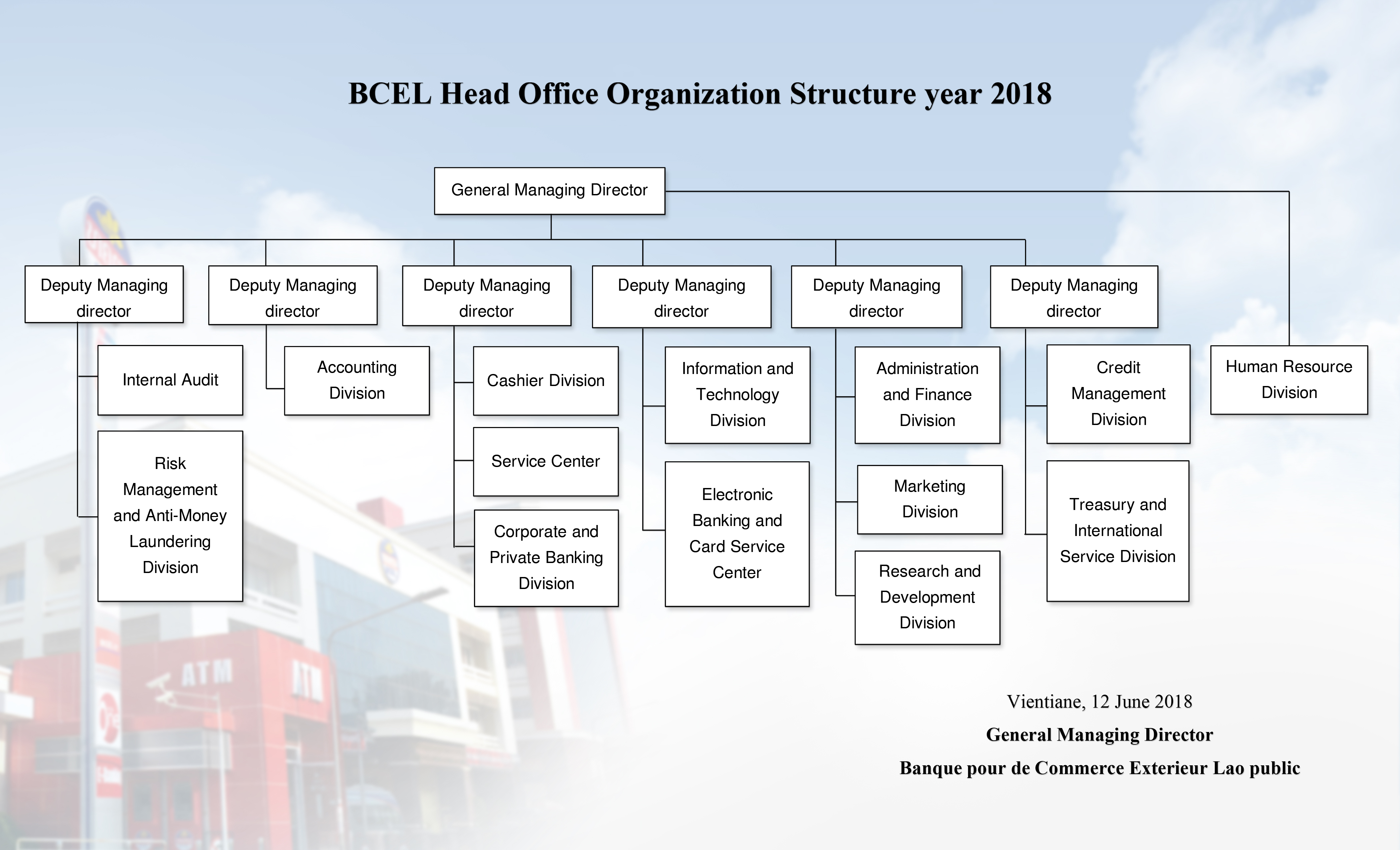 BCEL Head Office Organization Structure year 2018

General Managing Director

Deputy Managing director

Internal Audit

Risk Management and Anti-Money Laundering Division

Deputy Managing director

Accounting Division

Deputy Managing director

Cashier Division

Service Center

Corporate and Private Banking Division

Deputy Managing director

Information and Technology Division

Electronic Banking and Card Service Center

Deputy Managing director

Administration and Finance Division

Marketing Division

Research and Development Division

Deputy Managing director

Credit Management Division

Treasury and International Service Division

Human Resource Division

ATM

ATM

Vientiane, 12 June 2018

General Managing Director

Banque pour de Commerce Exterieur Lao public